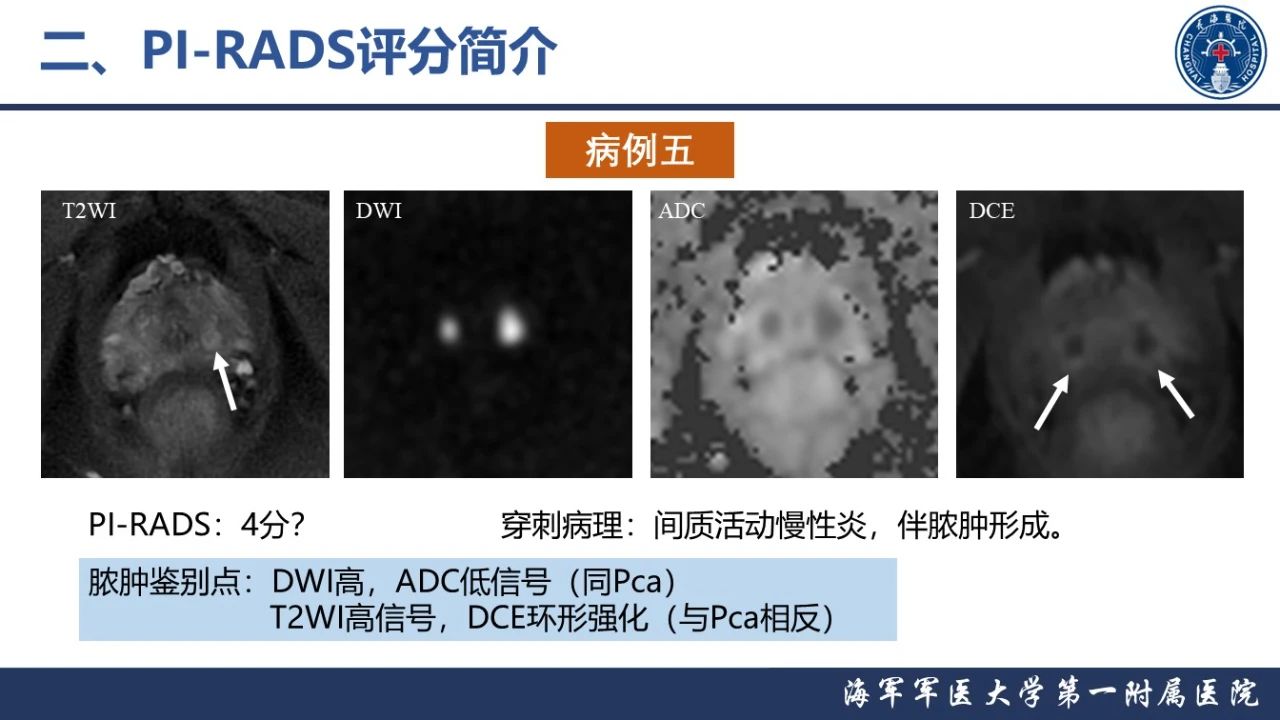 二、PI-RADS评分简介

长海医院 CHANGHAI HOSPITAL

病例五

T2WI

DWI

ADC

DCE

PI-RADS：4分？

穿刺病理：间质活动慢性炎，伴脓肿形成。

脓肿鉴别点：DWI高，ADC低信号（同Pca）
T2WI高信号，DCE环形强化（与Pca相反）

海军军医大学第一附属医院